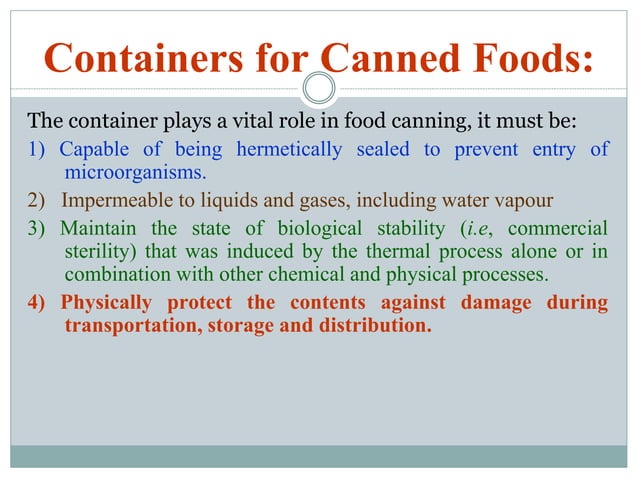 Containers for Canned Foods:

The container plays a vital role in food canning, it must be:

1) Capable of being hermetically sealed to prevent entry of microorganisms.

2) Impermeable to liquids and gases, including water vapour

3) Maintain the state of biological stability (i.e, commercial sterility) that was induced by the thermal process alone or in combination with other chemical and physical processes.

4) Physically protect the contents against damage during transportation, storage and distribution.